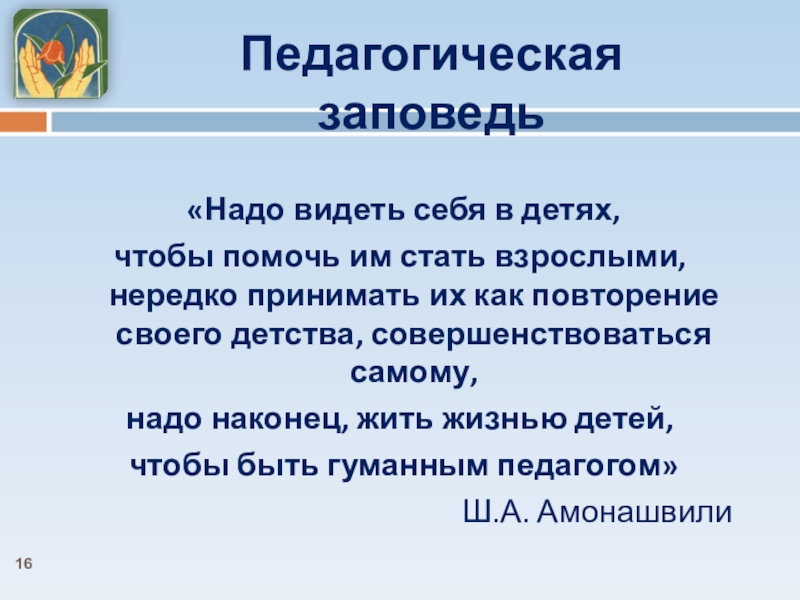 Педагогическая заповедь

«Надо видеть себя в детях,
чтобы помочь им стать взрослыми, нередко принимать их как повторение своего детства, совершенствоваться самому,
надо наконец, жить жизнью детей,
чтобы быть гуманным педагогом»
Ш.А. Амонашвили

16